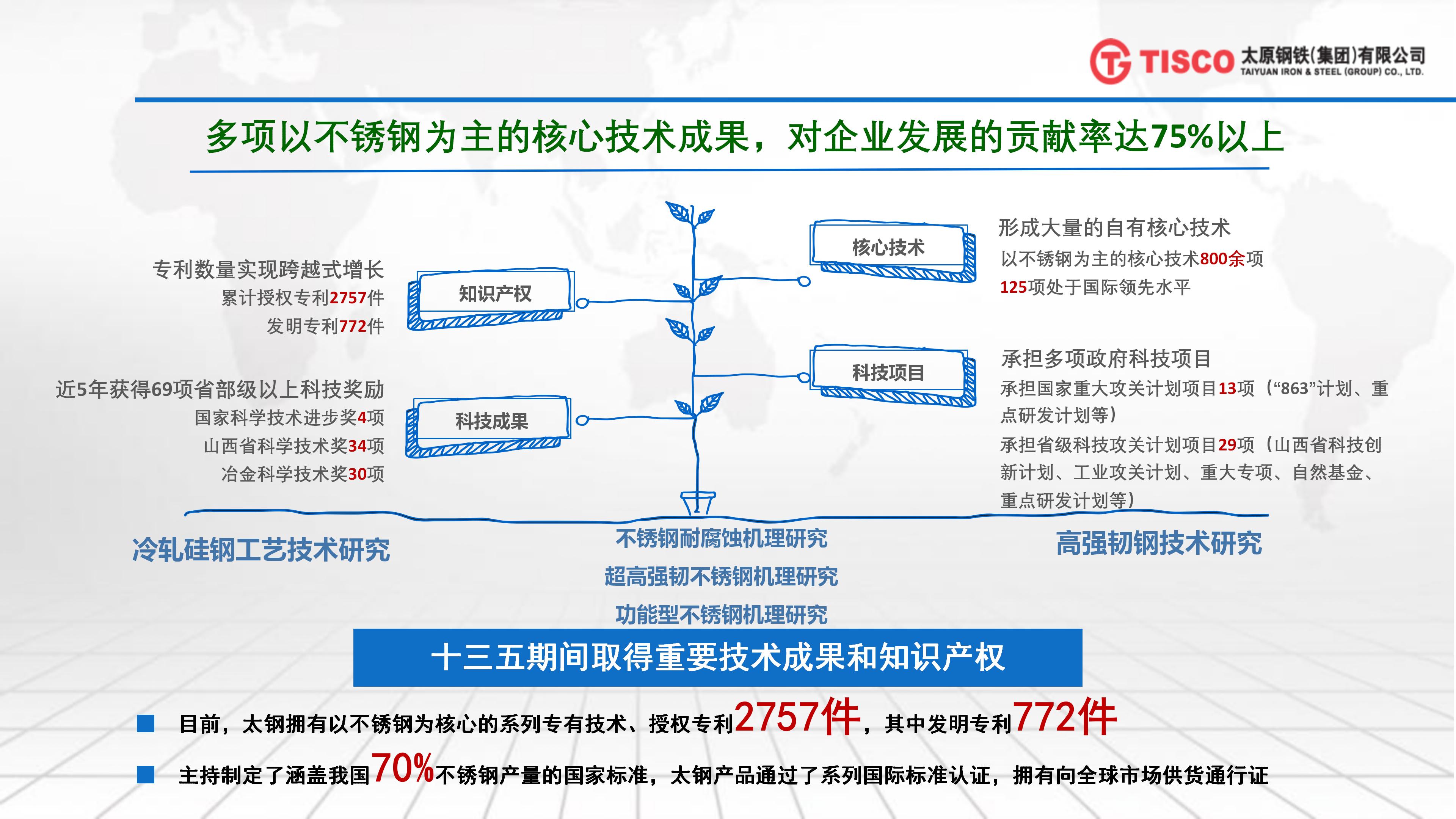 TISCO 太原钢铁(集团)有限公司
TAIYUAN IRON & STEEL (GROUP) CO., LTD.

多项以不锈钢为主的核心技术成果，对企业发展的贡献率达75%以上

专利数量实现跨越式增长
累计授权专利2757件
发明专利772件

知识产权

近5年获得69项省部级以上科技奖励
国家科学技术进步奖4项
山西省科学技术奖34项
冶金科学技术奖30项

科技成果

核心技术

形成大量的自有核心技术
以不锈钢为主的核心技术800余项
125项处于国际领先水平

科技项目

承担多项政府科技项目
承担国家重大攻关计划项目13项（“863”计划、重点研发计划等）
承担省级科技攻关计划项目29项（山西省科技创新计划、工业攻关计划、重大专项、自然基金、重点研发计划等）

冷轧硅钢工艺技术研究

不锈钢耐腐蚀机理研究
超高强韧不锈钢机理研究
功能型不锈钢机理研究

高强韧钢技术研究

十三五期间取得重要技术成果和知识产权

目前，太钢拥有以不锈钢为核心的系列专有技术、授权专利2757件，其中发明专利772件

主持制定了涵盖我国70%不锈钢产量的国家标准，太钢产品通过了系列国际标准认证，拥有向全球市场供货通行证